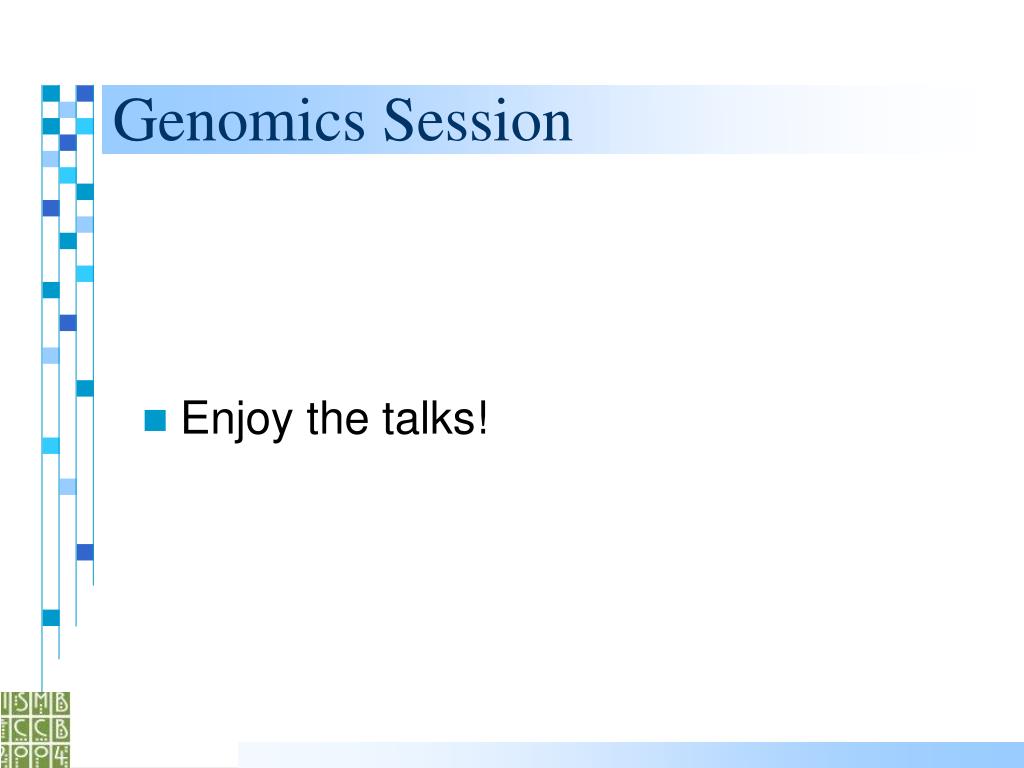 Genomics Session

Enjoy the talks!

ISMB
ECCB
2004